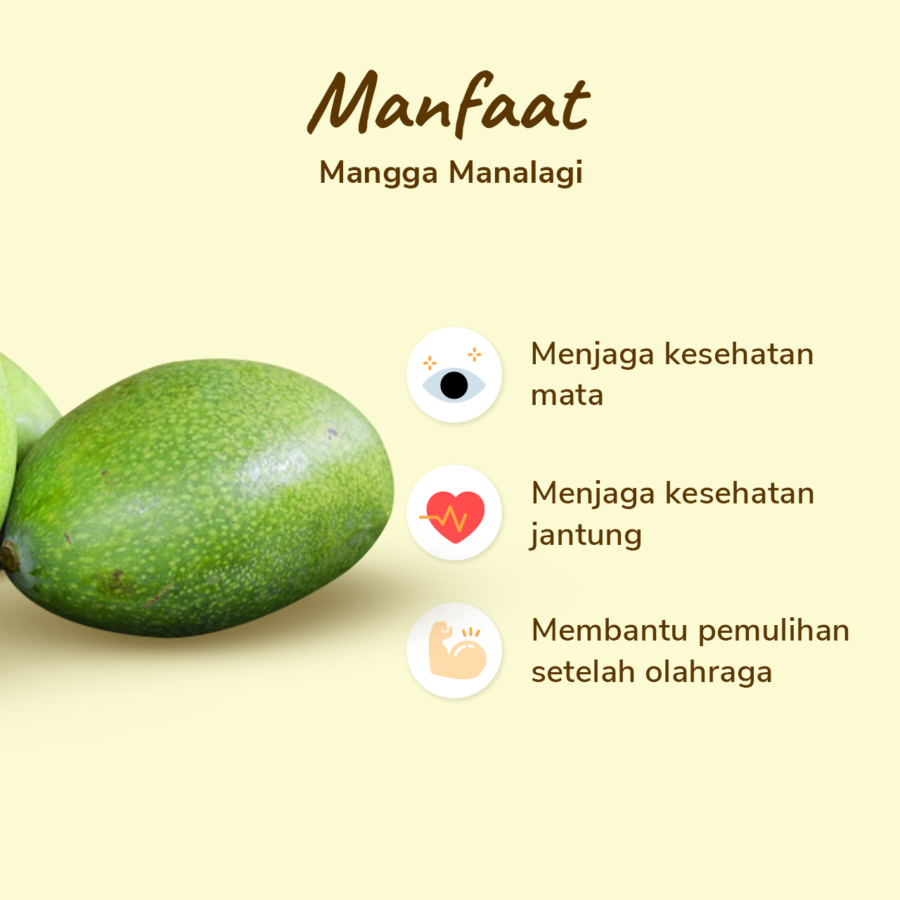 Manfaat

Mangga Manalagi

Menjaga kesehatan mata

Menjaga kesehatan jantung

Membantu pemulihan setelah olahraga